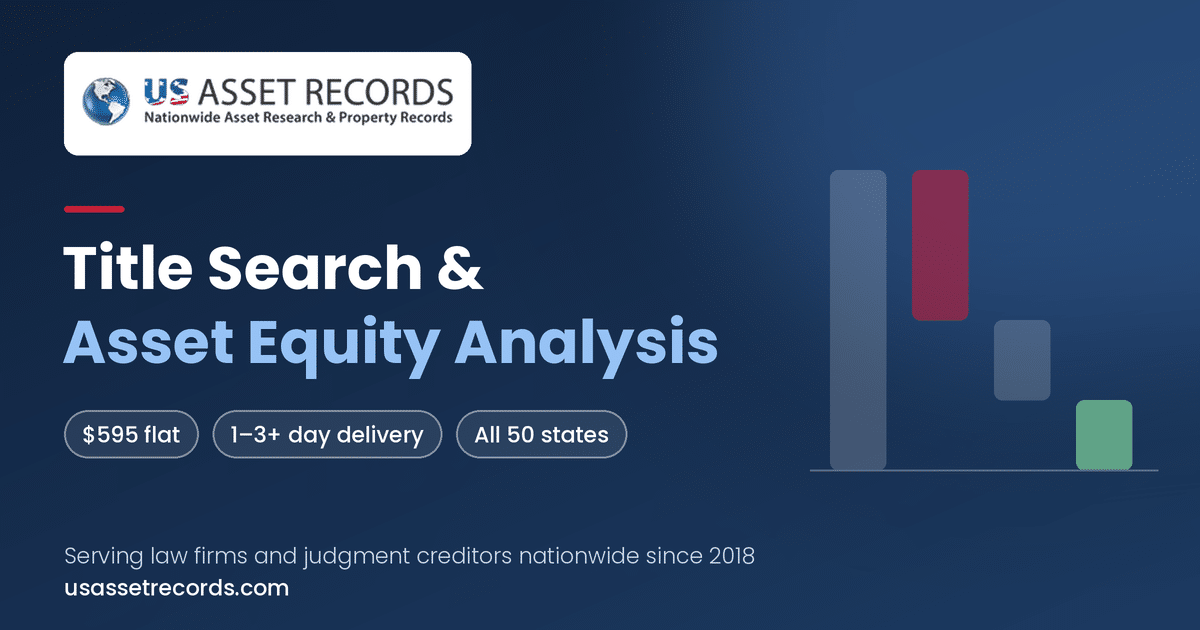 US ASSET RECORDS
Nationwide Asset Research & Property Records

Title Search &
Asset Equity Analysis

$595 flat
1–3+ day delivery
All 50 states

Serving law firms and judgment creditors nationwide since 2018
usassetrecords.com